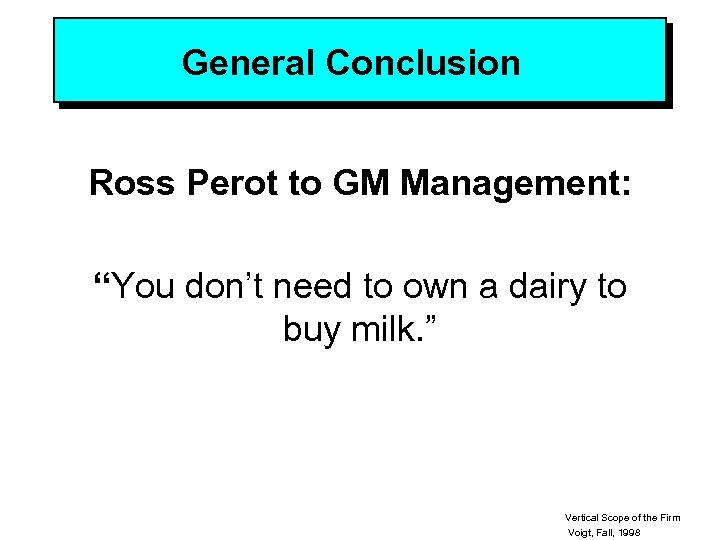 General Conclusion

Ross Perot to GM Management:

“You don’t need to own a dairy to buy milk.”

Vertical Scope of the Firm
Voigt, Fall, 1998